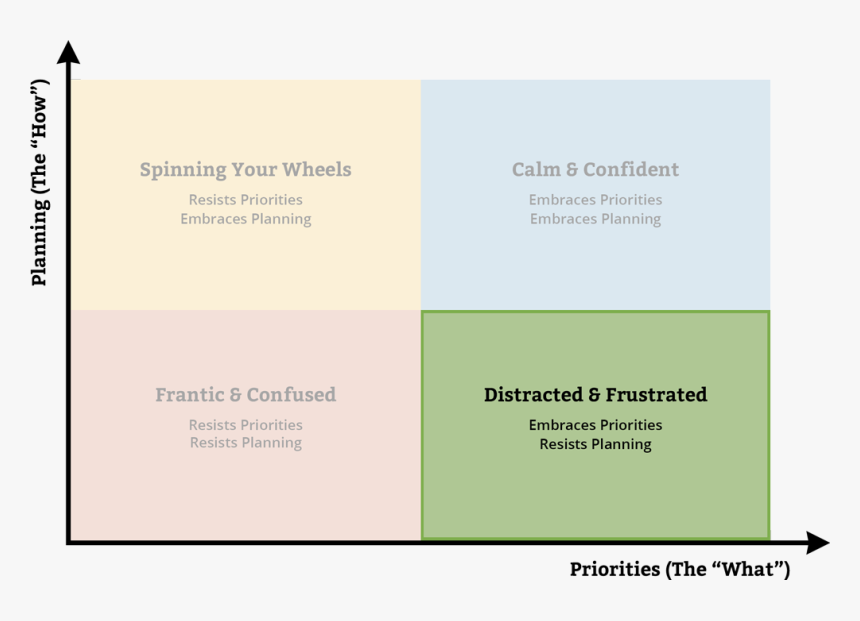 Planning (The “How”)

Spinning Your Wheels
Resists Priorities
Embraces Planning

Calm & Confident
Embraces Priorities
Embraces Planning

Frantic & Confused
Resists Priorities
Resists Planning

Distracted & Frustrated
Embraces Priorities
Resists Planning

Priorities (The “What”)